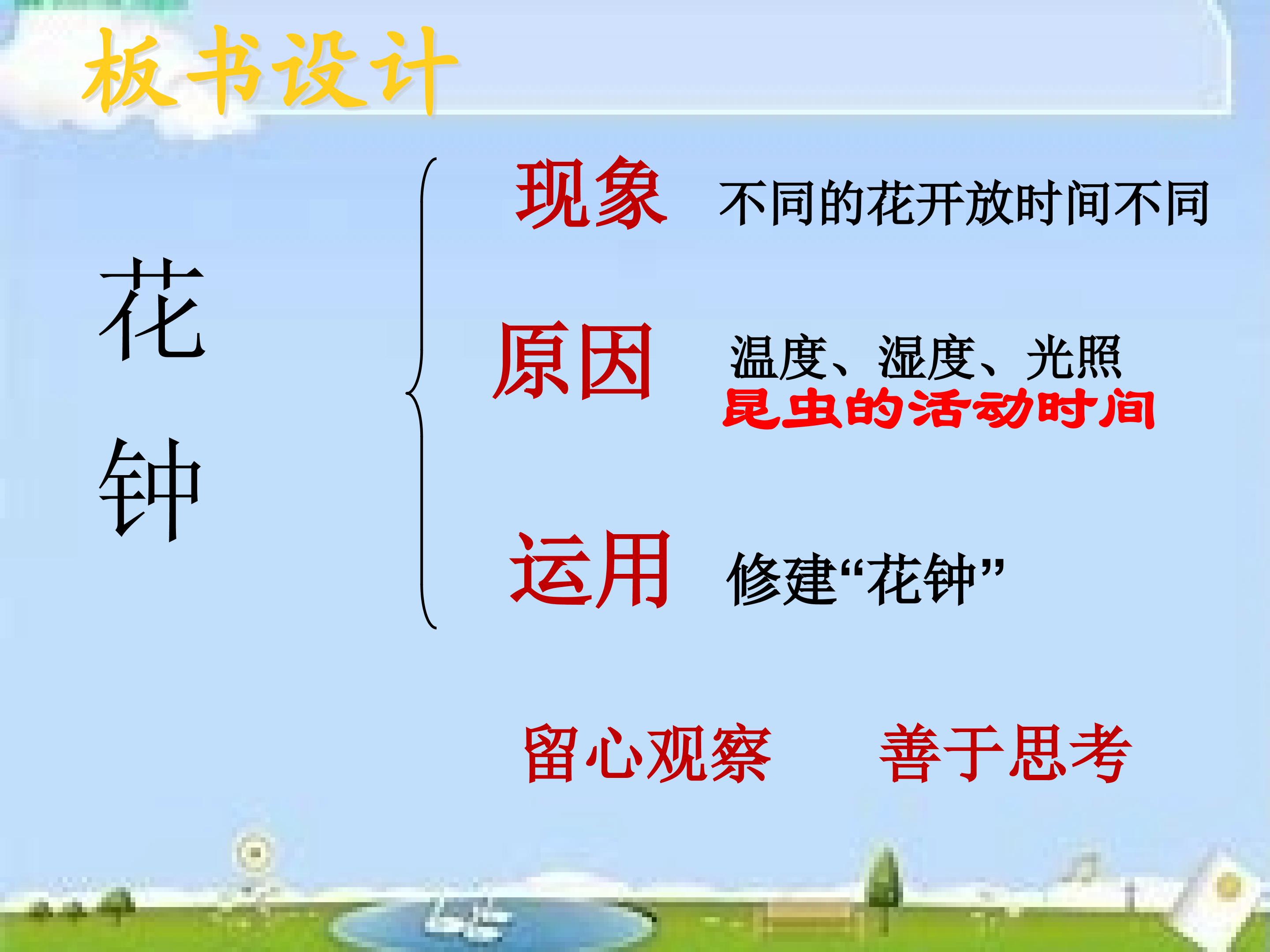 板书设计

花钟

现象 不同的花开放时间不同

原因 温度、湿度、光照
昆虫的活动时间

运用 修建“花钟”

留心观察 善于思考